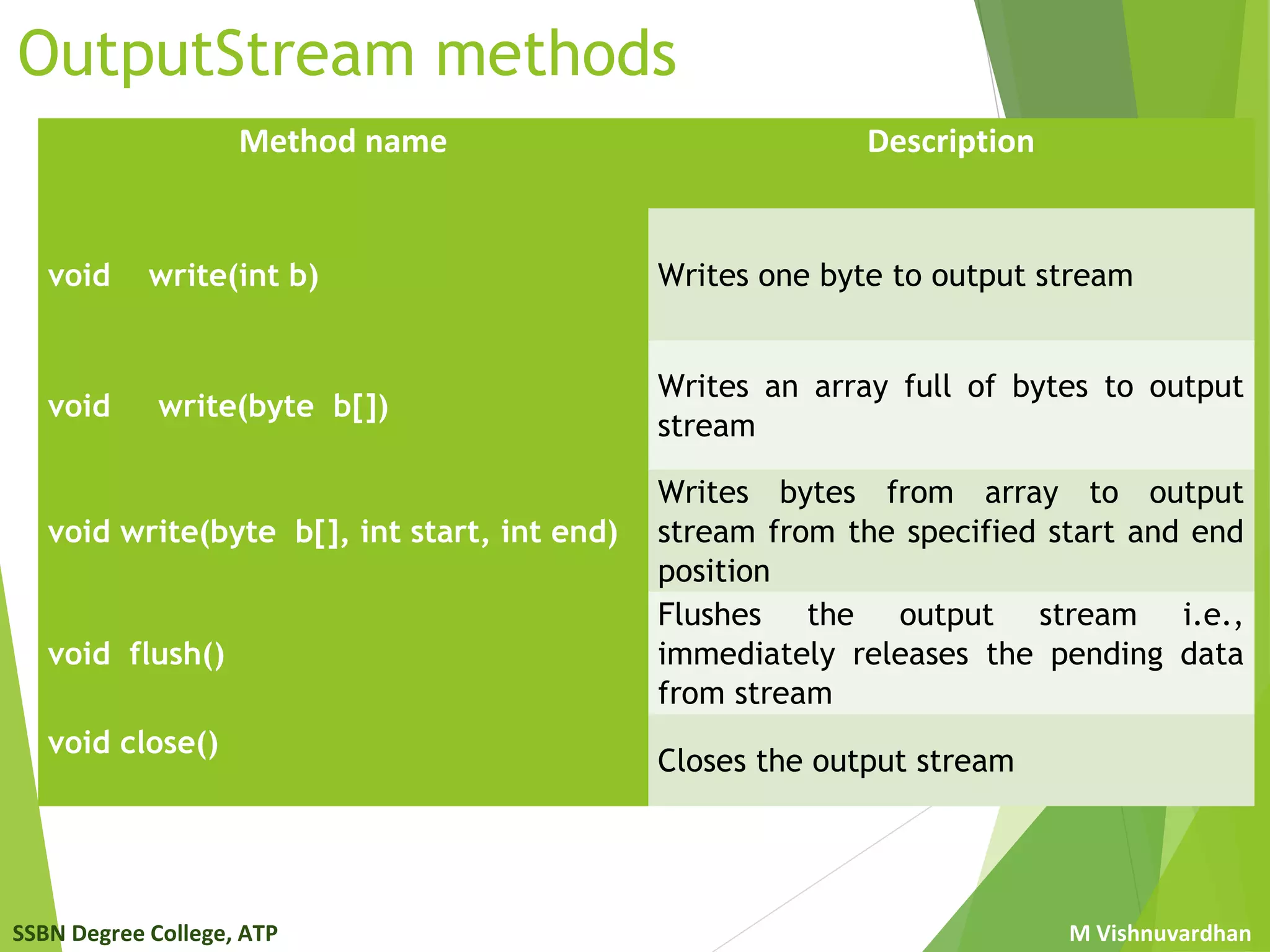 OutputStream methods

| Method name | Description |
|---|---|
| void write(int b) | Writes one byte to output stream |
| void write(byte b[]) | Writes an array full of bytes to output stream |
| void write(byte b[], int start, int end) | Writes bytes from array to output stream from the specified start and end position |
| void flush() | Flushes the output stream i.e., immediately releases the pending data from stream |
| void close() | Closes the output stream |

SSBN Degree College, ATP

M Vishnuvardhan